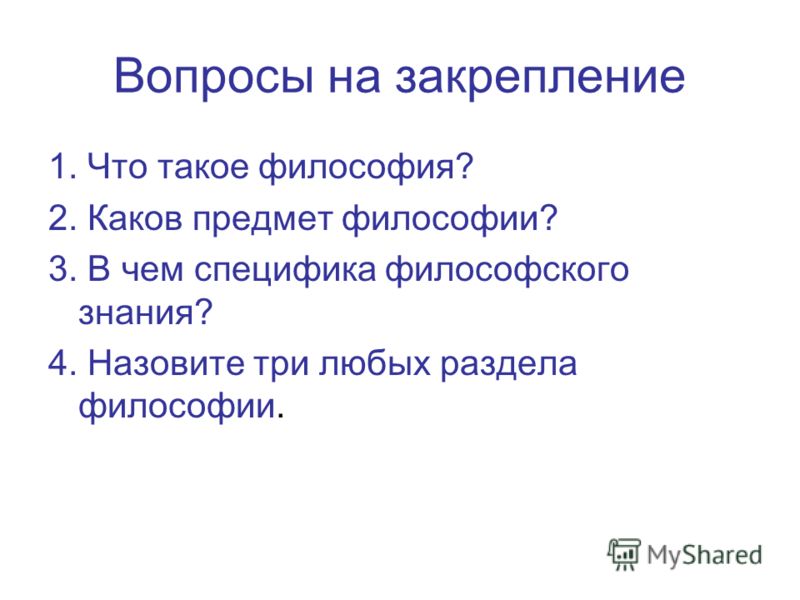 Вопросы на закрепление

1. Что такое философия?

2. Каков предмет философии?

3. В чем специфика философского знания?

4. Назовите три любых раздела философии.

MyShared